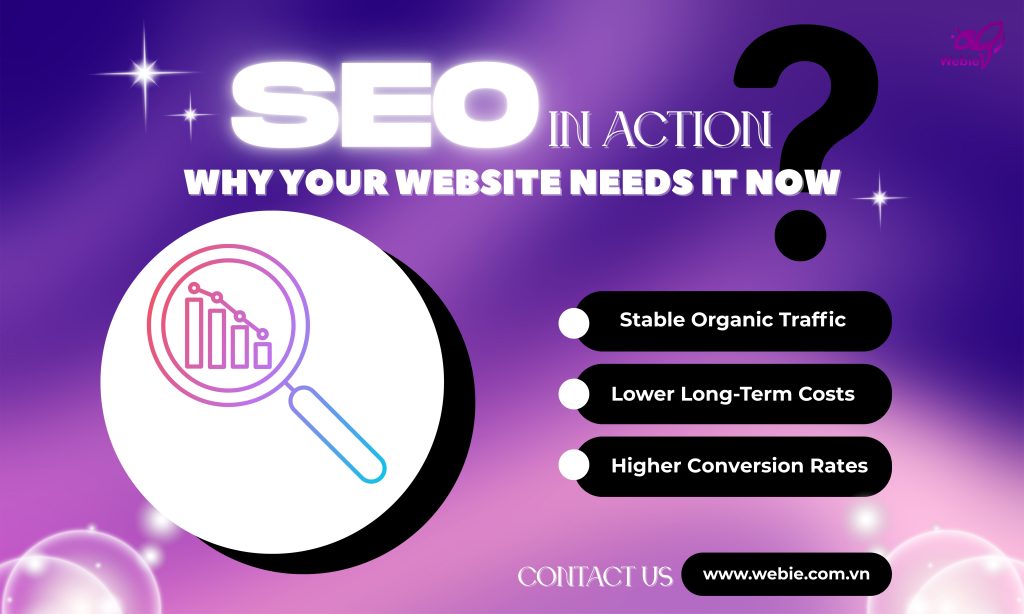 Webie

SEO IN ACTION ?

WHY YOUR WEBSITE NEEDS IT NOW

Stable Organic Traffic

Lower Long-Term Costs

Higher Conversion Rates

CONTACT US www.webie.com.vn